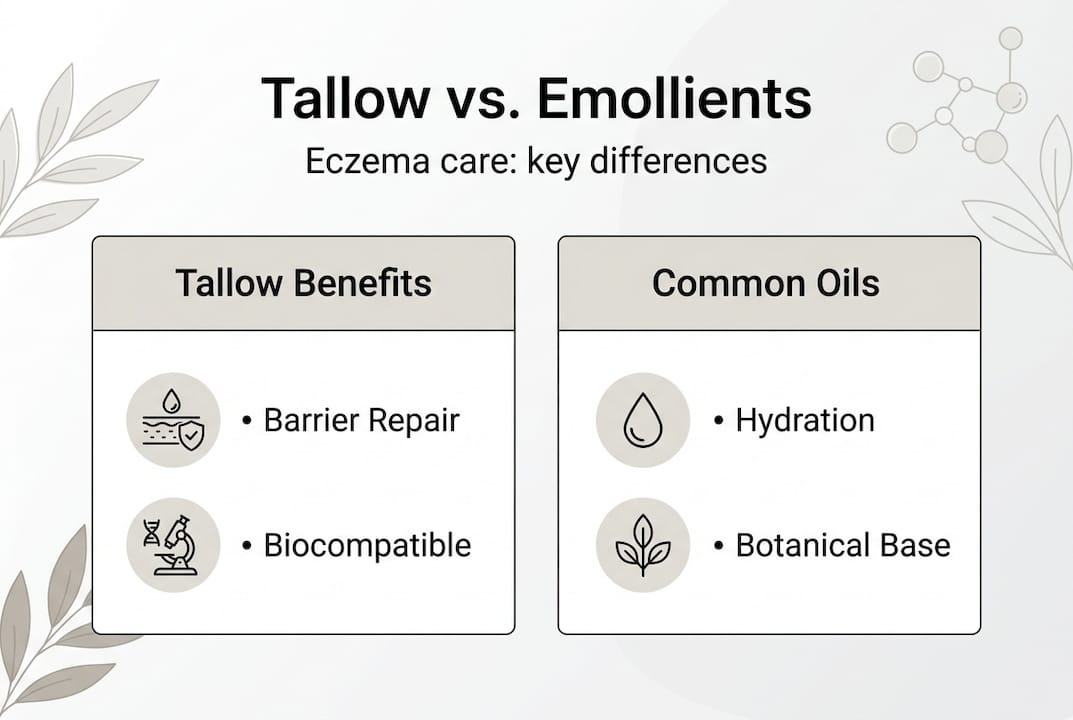 Tallow vs. Emollients

Eczema care: key differences

Tallow Benefits

• Barrier Repair

• Biocompatible

Common Oils

• Hydration

• Botanical Base